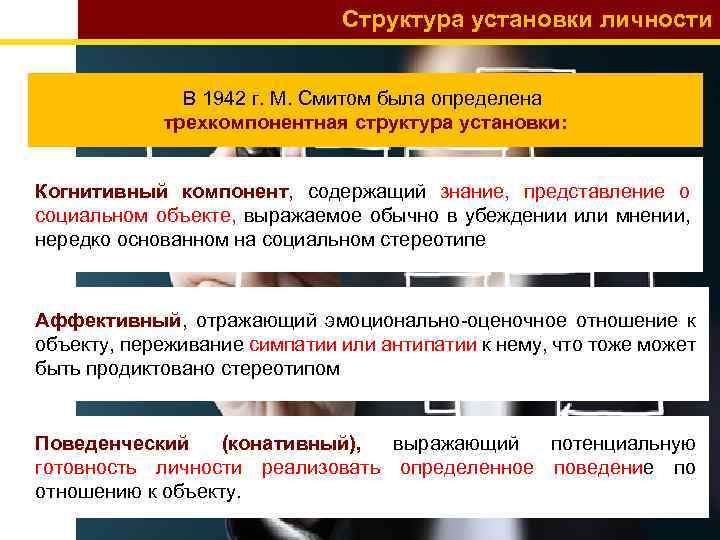 Структура установки личности

В 1942 г. М. Смитом была определена
трехкомпонентная структура установки:

Когнитивный компонент, содержащий знание, представление о социальном объекте, выражаемое обычно в убеждении или мнении, нередко основанном на социальном стереотипе

Аффективный, отражающий эмоционально-оценочное отношение к объекту, переживание симпатии или антипатии к нему, что тоже может быть продиктовано стереотипом

Поведенческий (конативный), выражающий потенциальную готовность личности реализовать определенное поведение по отношению к объекту.